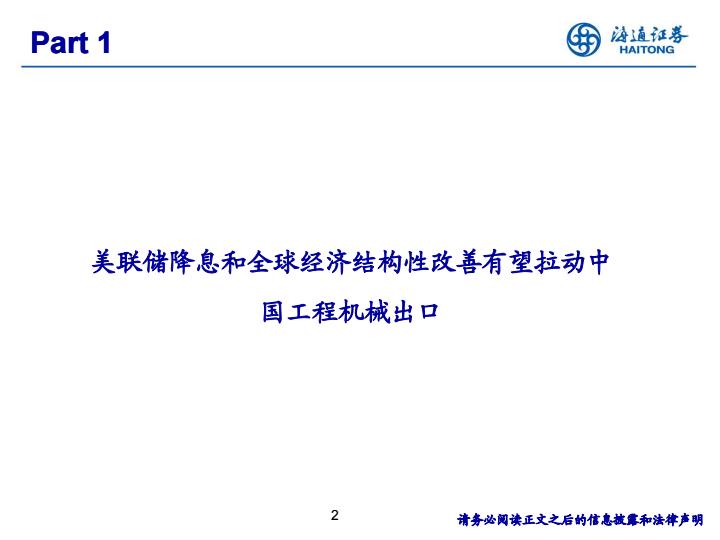 Part 1

海通证券
HAITONG

美联储降息和全球经济结构性改善有望拉动中国工程机械出口

2

请务必阅读正文之后的信息披露和法律声明